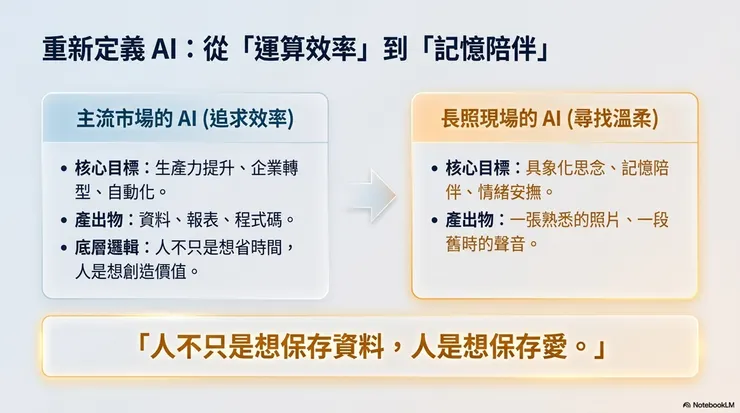 重新定義 AI：從「運算效率」到「記憶陪伴」

主流市場的 AI (追求效率)

• 核心目標：生產力提升、企業轉型、自動化。
• 產出物：資料、報表、程式碼。
• 底層邏輯：人不只是想省時間，人是想創造價值。

長照現場的 AI (尋找溫柔)

• 核心目標：具象化思念、記憶陪伴、情緒安撫。
• 產出物：一張熟悉的照片、一段舊時的聲音。

「人不只是想保存資料，人是想保存愛。」

NotebookLM